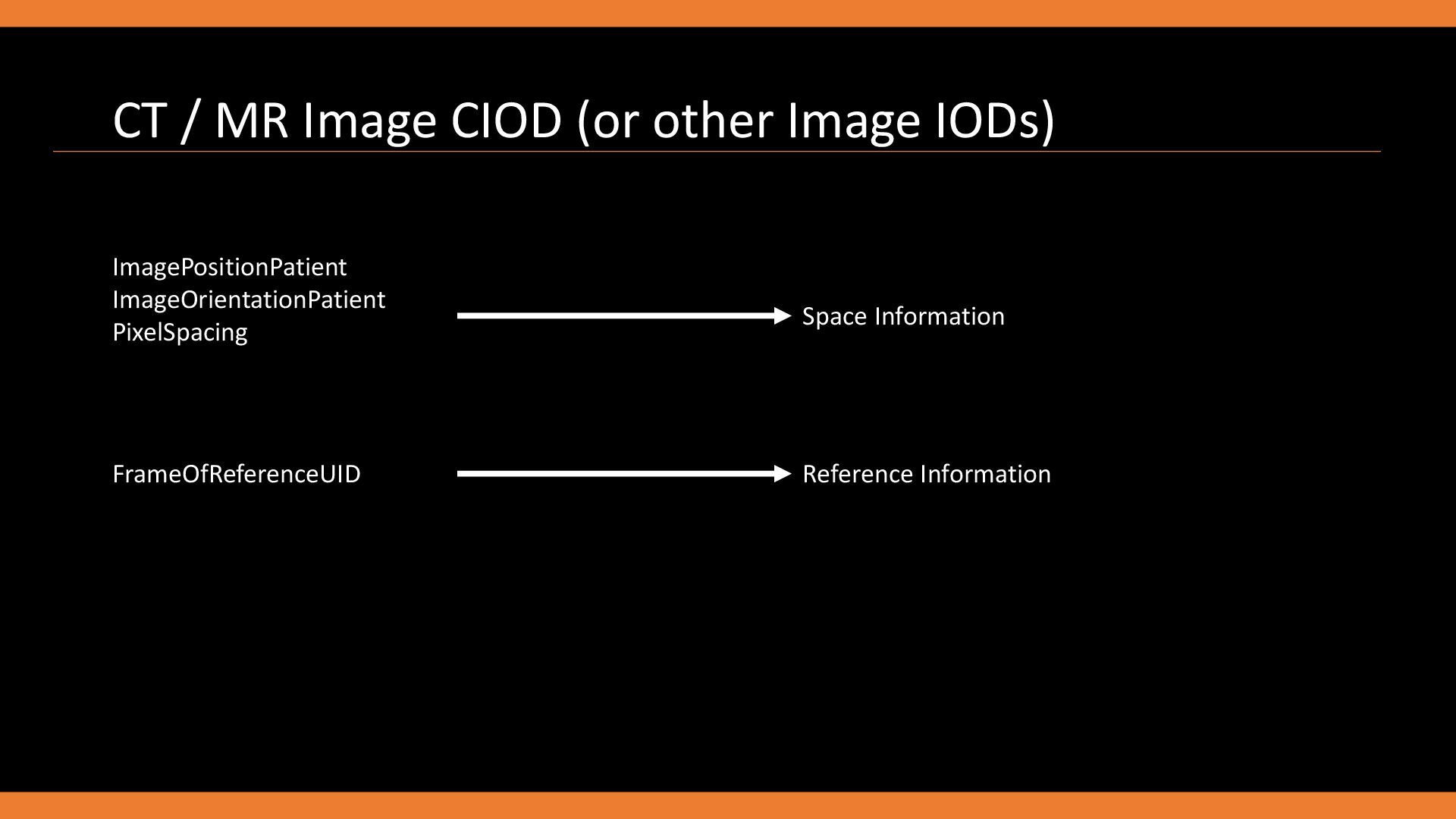 CT / MR Image CIOD (or other Image IODs)

ImagePositionPatient
ImageOrientationPatient
PixelSpacing

Space Information

FrameOfReferenceUID

Reference Information